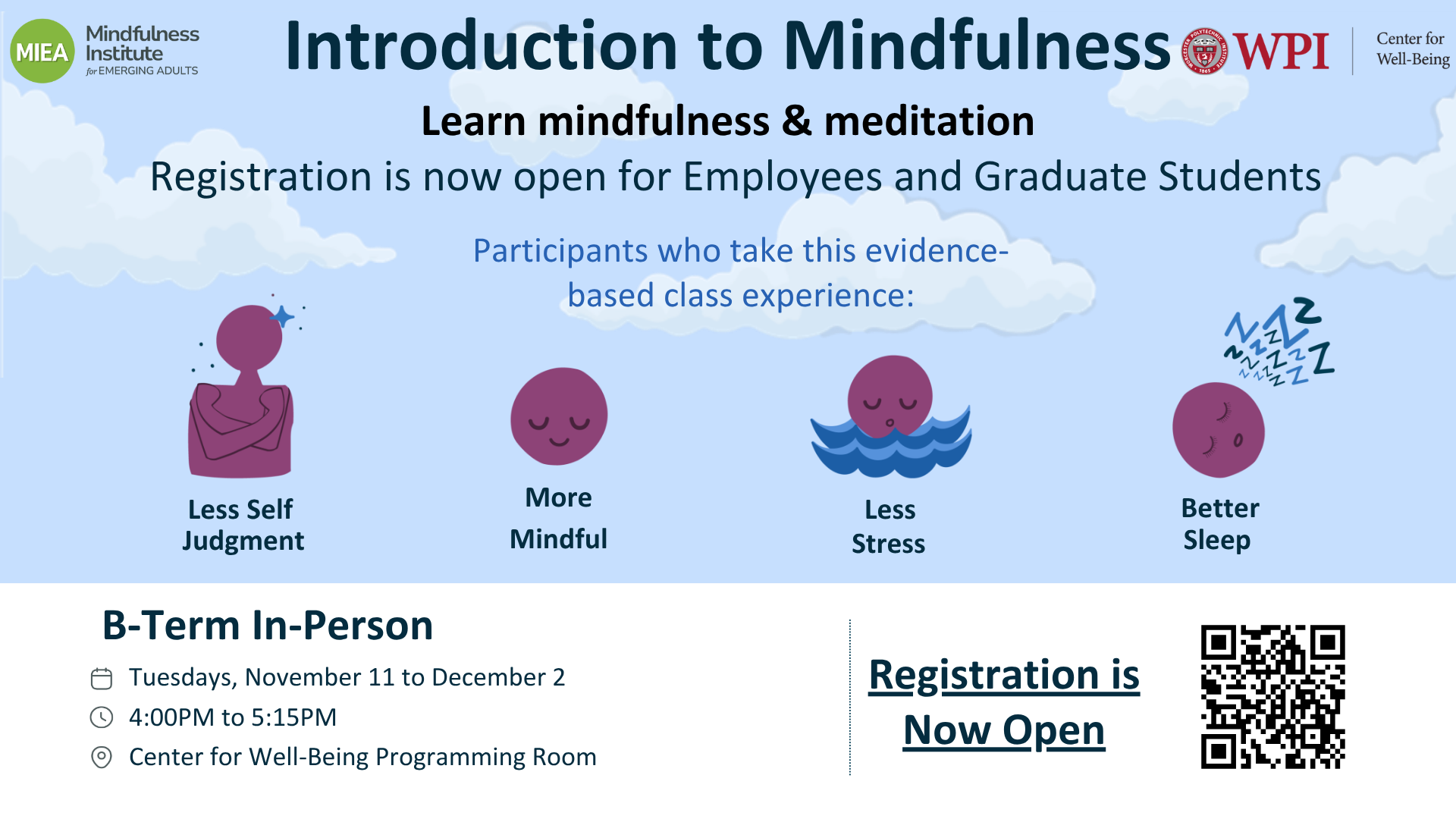 MIEA Mindfulness Institute for EMERGING ADULTS

Introduction to Mindfulness

WPI Center for Well-Being

Learn mindfulness & meditation

Registration is now open for Employees and Graduate Students

Participants who take this evidence-based class experience:

Less Self Judgment

More Mindful

Less Stress

Better Sleep

B-Term In-Person

Tuesdays, November 11 to December 2

4:00PM to 5:15PM

Center for Well-Being Programming Room

Registration is Now Open